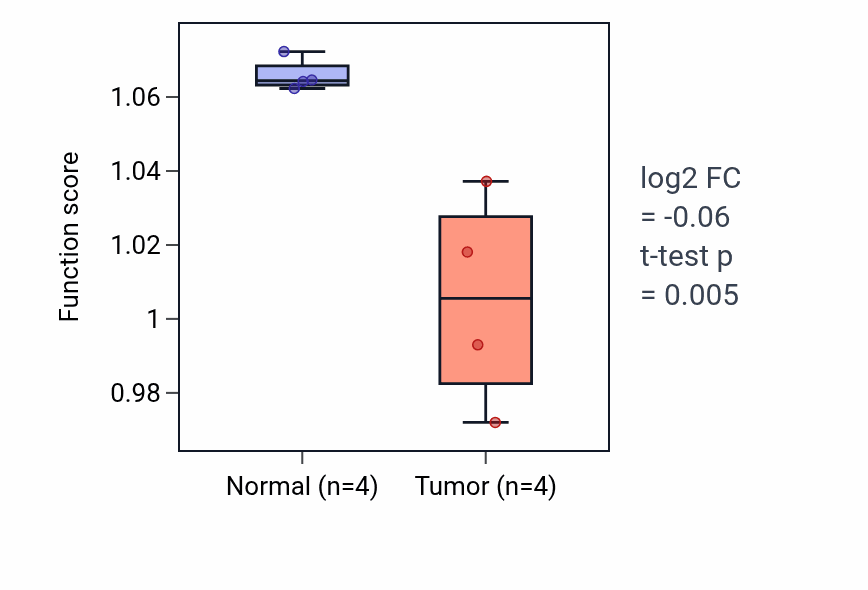 Function score

1.06
1.04
1.02
1
0.98

Normal (n=4)
Tumor (n=4)

log2 FC
= -0.06
t-test p
= 0.005